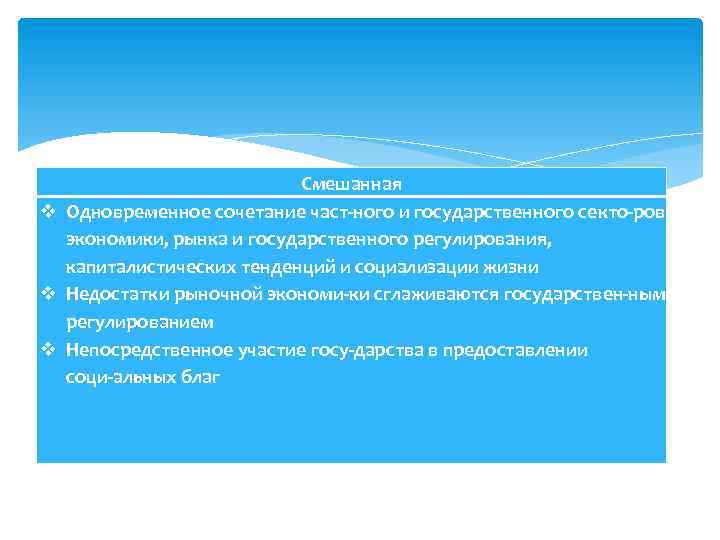 Смешанная

❖ Одновременное сочетание част-ного и государственного секто-ров экономики, рынка и государственного регулирования, капиталистических тенденций и социализации жизни

❖ Недостатки рыночной экономи-ки сглаживаются государствен-ным регулированием

❖ Непосредственное участие госу-дарства в предоставлении соци-альных благ